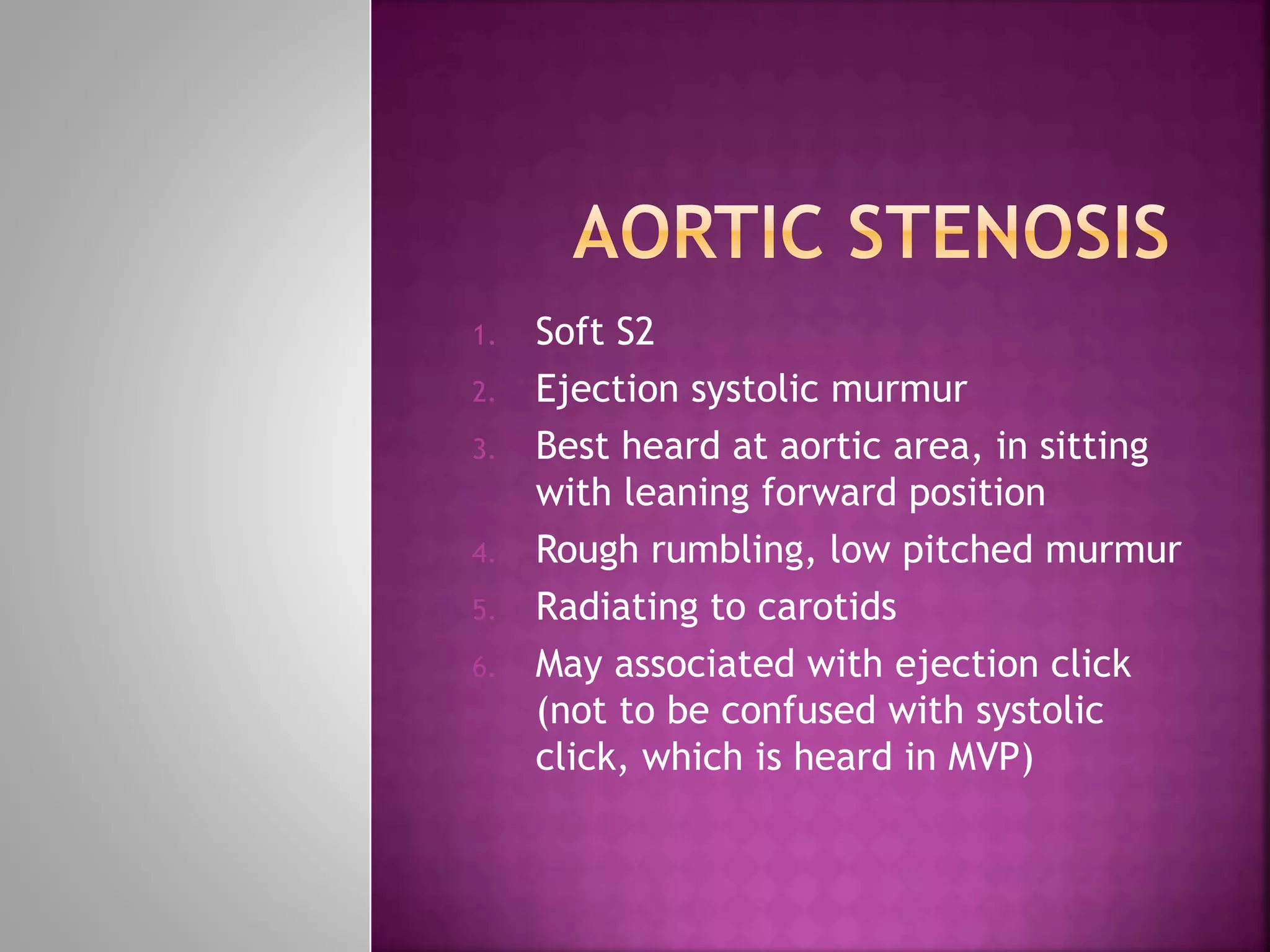 AORTIC STENOSIS

1. Soft S2
2. Ejection systolic murmur
3. Best heard at aortic area, in sitting with leaning forward position
4. Rough rumbling, low pitched murmur
5. Radiating to carotids
6. May associated with ejection click (not to be confused with systolic click, which is heard in MVP)